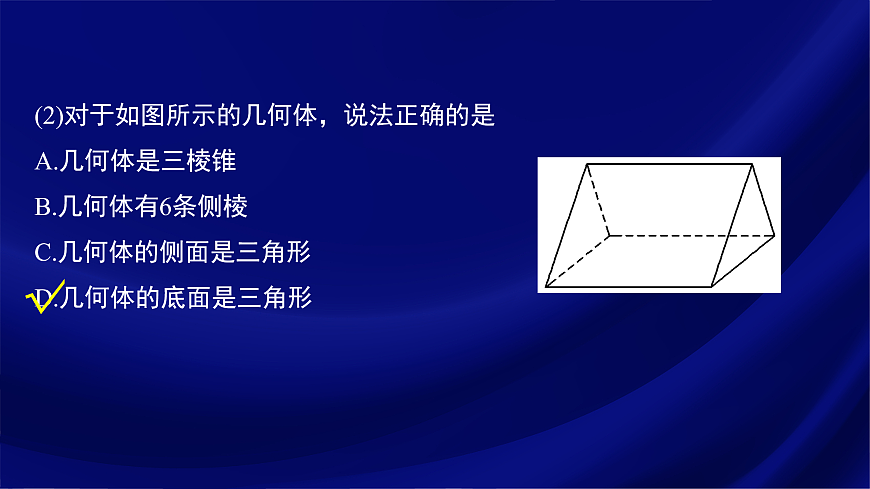 (2)对于如图所示的几何体，说法正确的是

A.几何体是三棱锥

B.几何体有6条侧棱

C.几何体的侧面是三角形

D.几何体的底面是三角形